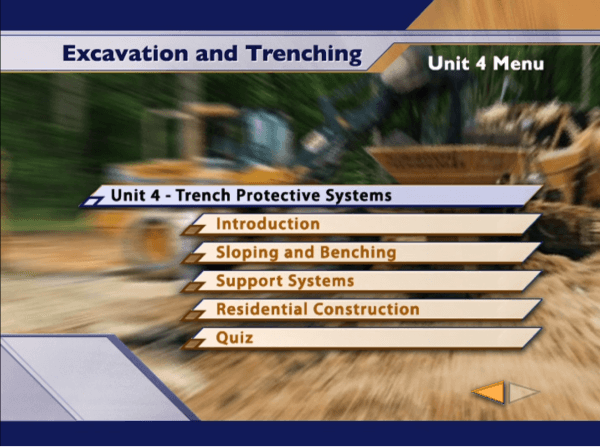 Excavation and Trenching

Unit 4 Menu

Unit 4 - Trench Protective Systems

Introduction

Sloping and Benching

Support Systems

Residential Construction

Quiz